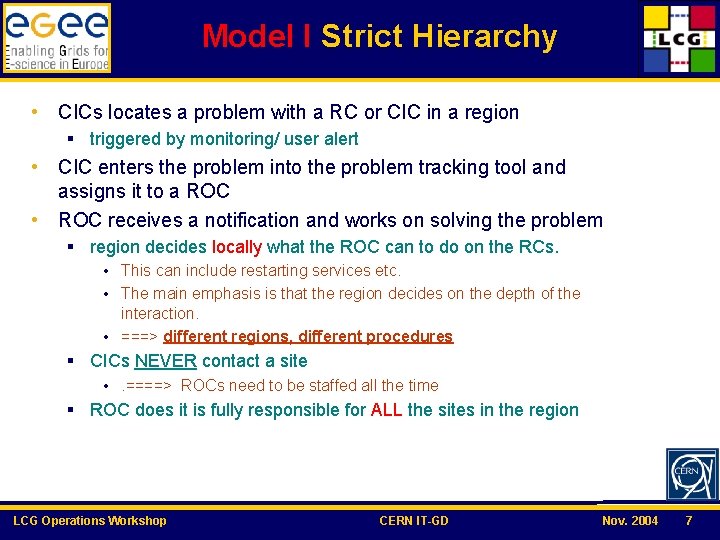 eGee
Enabling Grids for E-science in Europe

Model I Strict Hierarchy

LCG

• CICs locates a problem with a RC or CIC in a region
  ▪ triggered by monitoring/ user alert
• CIC enters the problem into the problem tracking tool and assigns it to a ROC
• ROC receives a notification and works on solving the problem
  ▪ region decides locally what the ROC can to do on the RCs.
    • This can include restarting services etc.
    • The main emphasis is that the region decides on the depth of the interaction.
    • ===> different regions, different procedures
  ▪ CICs NEVER contact a site
    • .====> ROCs need to be staffed all the time
  ▪ ROC does it is fully responsible for ALL the sites in the region

CERN

LCG Operations Workshop
CERN IT-GD
Nov. 2004
7